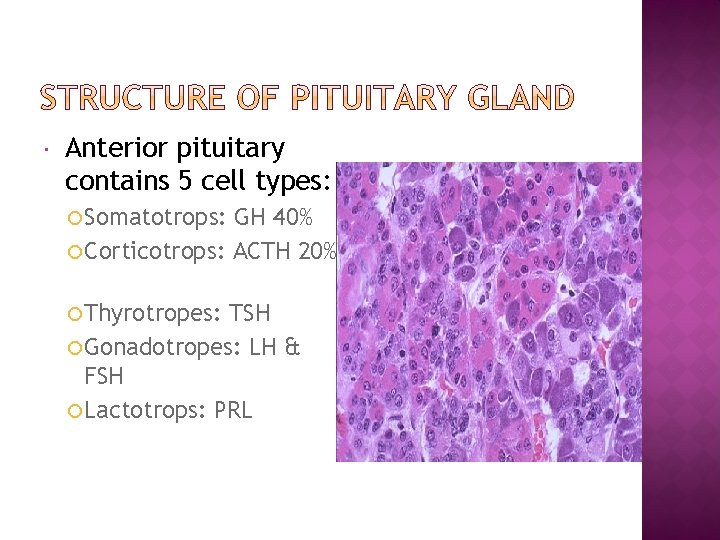 STRUCTURE OF PITUITARY GLAND

Anterior pituitary contains 5 cell types:

Somatotrops: GH 40%

Corticotrops: ACTH 20%

Thyrotropes: TSH

Gonadotropes: LH & FSH

Lactotrops: PRL